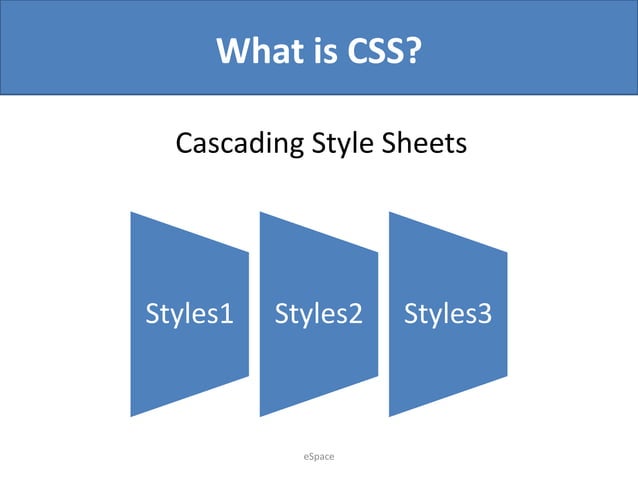 What is CSS?

Cascading Style Sheets

Styles1

Styles2

Styles3

eSpace